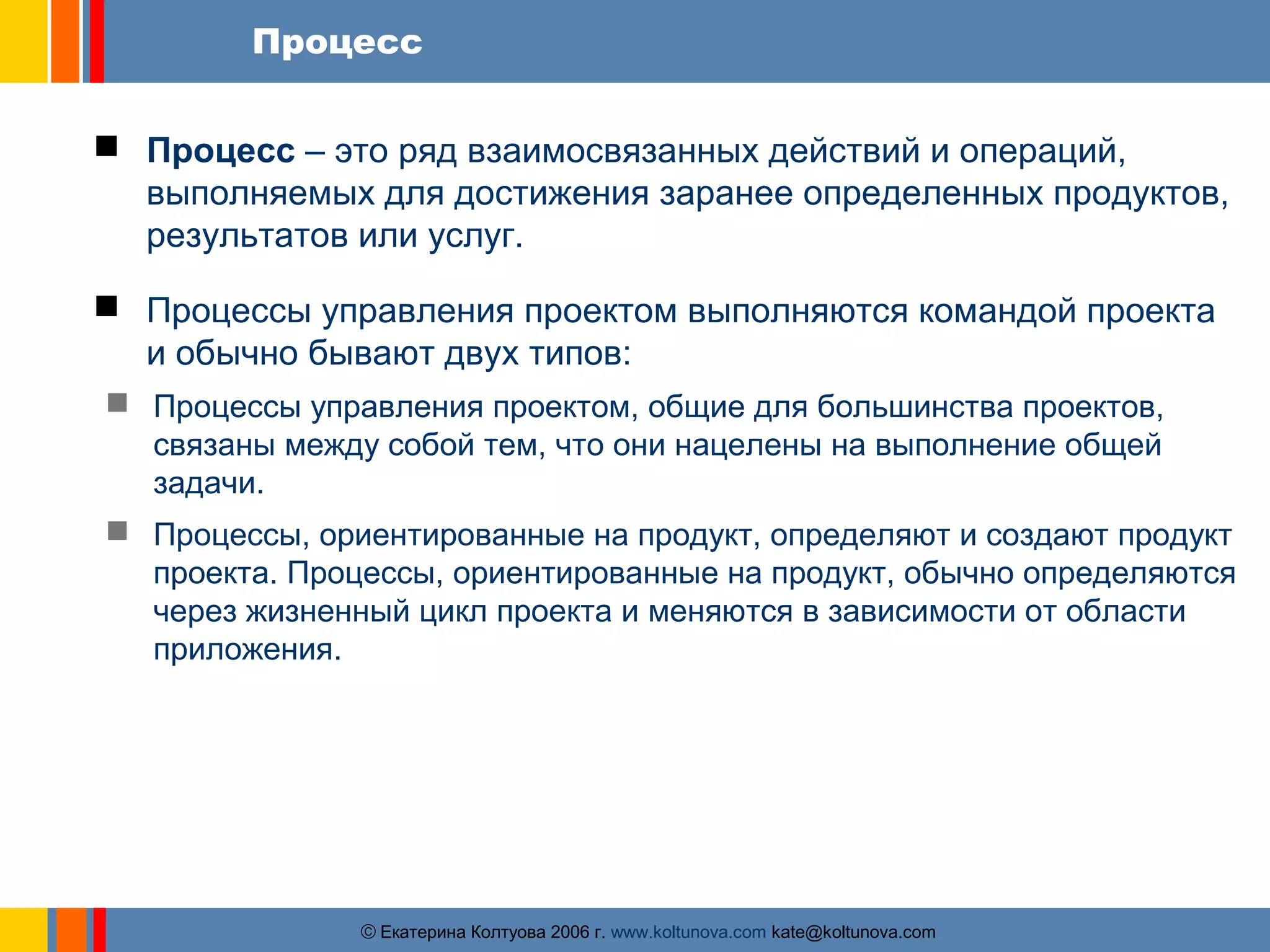 Процесс

Процесс – это ряд взаимосвязанных действий и операций, выполняемых для достижения заранее определенных продуктов, результатов или услуг.

Процессы управления проектом выполняются командой проекта и обычно бывают двух типов:

Процессы управления проектом, общие для большинства проектов, связаны между собой тем, что они нацелены на выполнение общей задачи.

Процессы, ориентированные на продукт, определяют и создают продукт проекта. Процессы, ориентированные на продукт, обычно определяются через жизненный цикл проекта и меняются в зависимости от области приложения.

© Екатерина Колтуова 2006 г. www.koltunova.com kate@koltunova.com